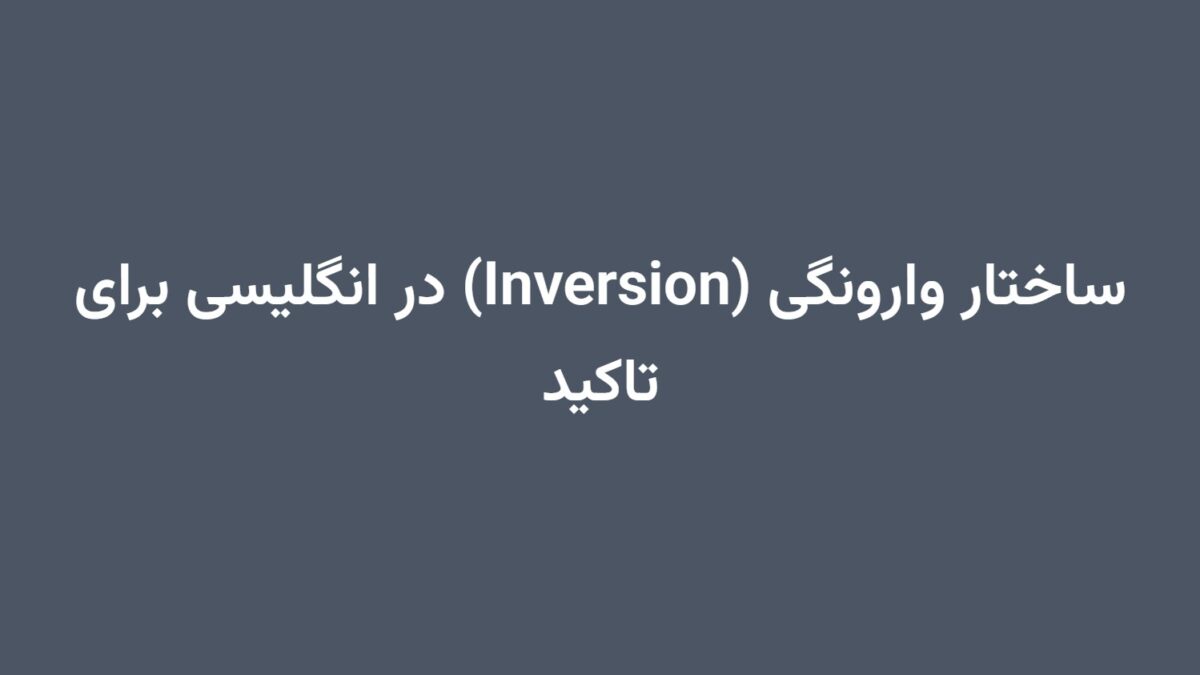 ساختار وارونگی (Inversion) در انگلیسی برای تاکید